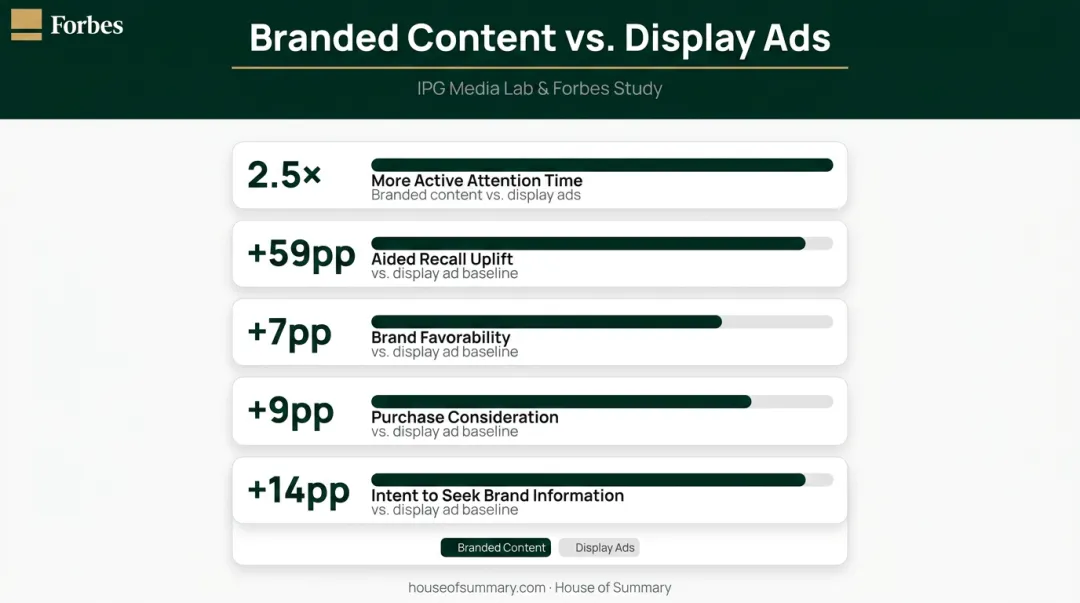 Forbes

Branded Content vs. Display Ads

IPG Media Lab & Forbes Study

2.5×
More Active Attention Time
Branded content vs. display ads

+59pp
Aided Recall Uplift
vs. display ad baseline

+7pp
Brand Favorability
vs. display ad baseline

+9pp
Purchase Consideration
vs. display ad baseline

+14pp
Intent to Seek Brand Information
vs. display ad baseline

Branded Content
Display Ads

houseofsummary.com · House of Summary